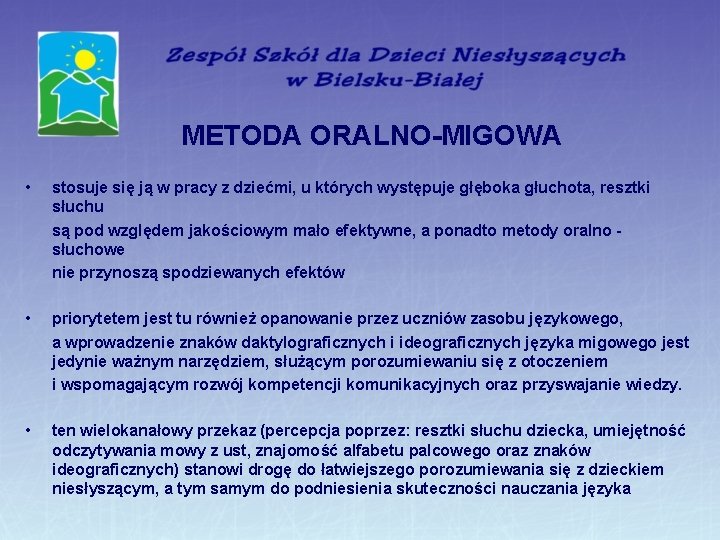 Zespół Szkół dla Dzieci Niesłyszących
w Bielsku-Białej

METODA ORALNO-MIGOWA

• stosuje się ją w pracy z dziećmi, u których występuje głęboka głuchota, resztki słuchu
są pod względem jakościowym mało efektywne, a ponadto metody oralno - słuchowe
nie przynoszą spodziewanych efektów

• priorytetem jest tu również opanowanie przez uczniów zasobu językowego,
a wprowadzenie znaków daktylograficznych i ideograficznych języka migowego jest jedynie ważnym narzędziem, służącym porozumiewaniu się z otoczeniem
i wspomagającym rozwój kompetencji komunikacyjnych oraz przyswajanie wiedzy.

• ten wielokanałowy przekaz (percepcja poprzez: resztki słuchu dziecka, umiejętność odczytywania mowy z ust, znajomość alfabetu palcowego oraz znaków ideograficznych) stanowi drogę do łatwiejszego porozumiewania się z dzieckiem niesłyszącym, a tym samym do podniesienia skuteczności nauczania języka